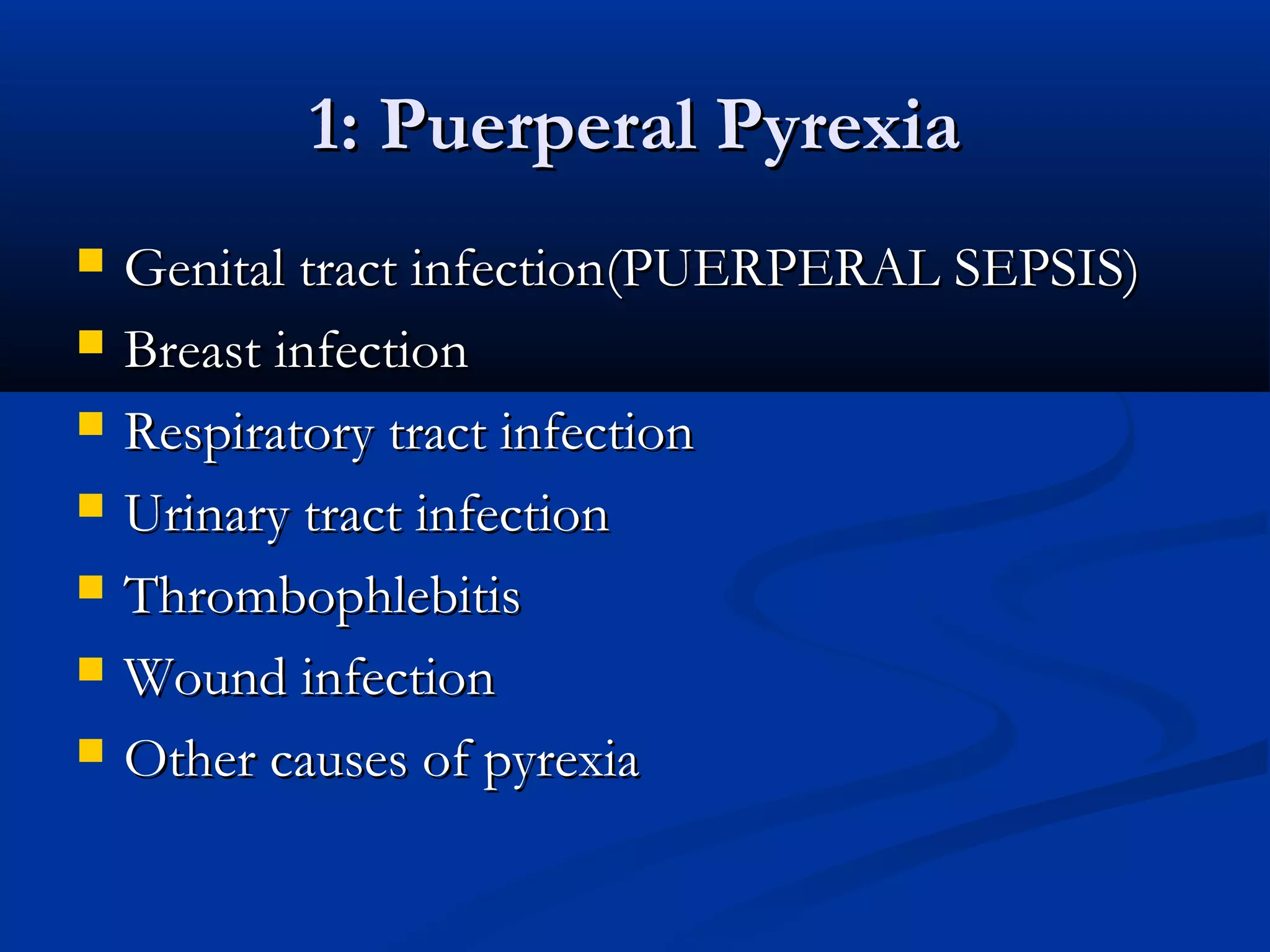 1: Puerperal Pyrexia

- Genital tract infection(PUERPERAL SEPSIS)
- Breast infection
- Respiratory tract infection
- Urinary tract infection
- Thrombophlebitis
- Wound infection
- Other causes of pyrexia